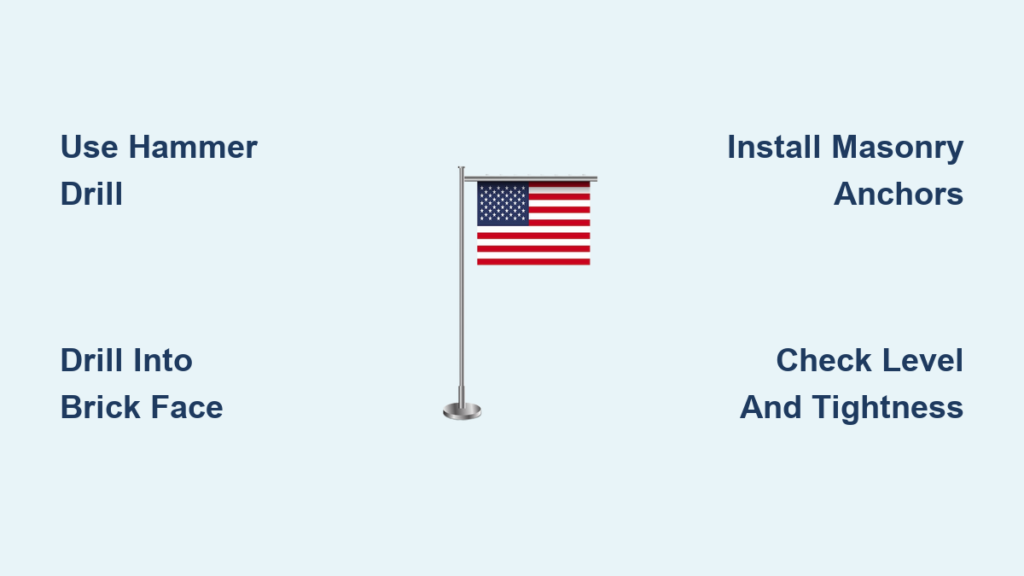 Use Hammer Drill

Install Masonry Anchors

Drill Into Brick Face

Check Level And Tightness